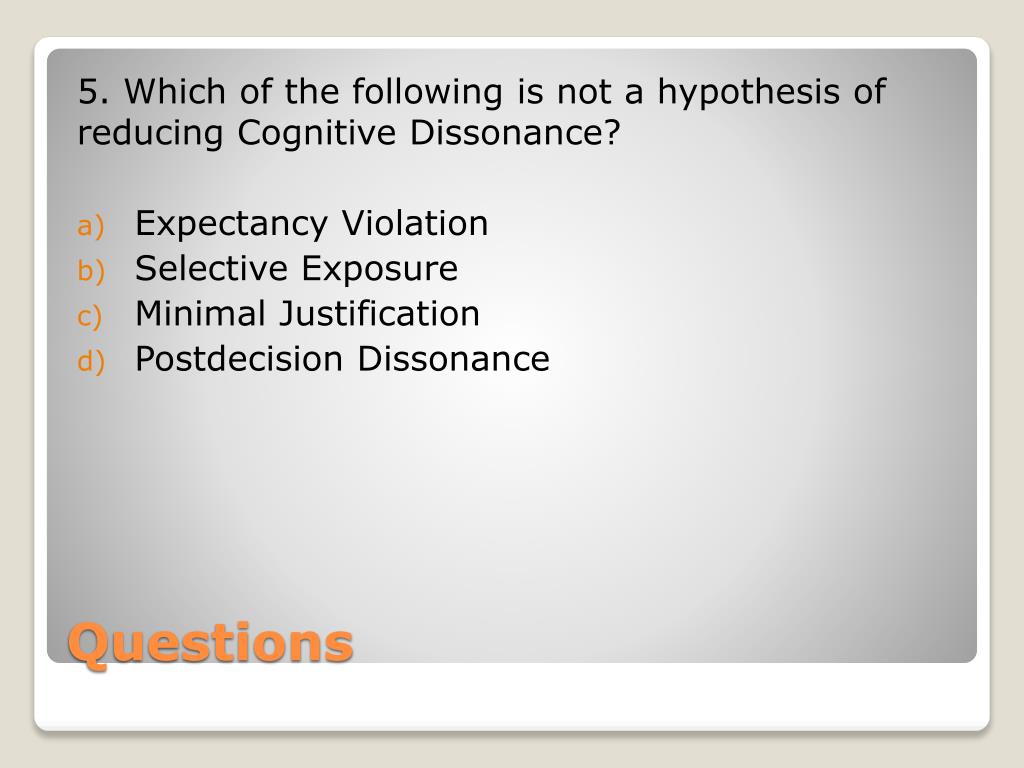 5. Which of the following is not a hypothesis of reducing Cognitive Dissonance?

a) Expectancy Violation
b) Selective Exposure
c) Minimal Justification
d) Postdecision Dissonance

Questions